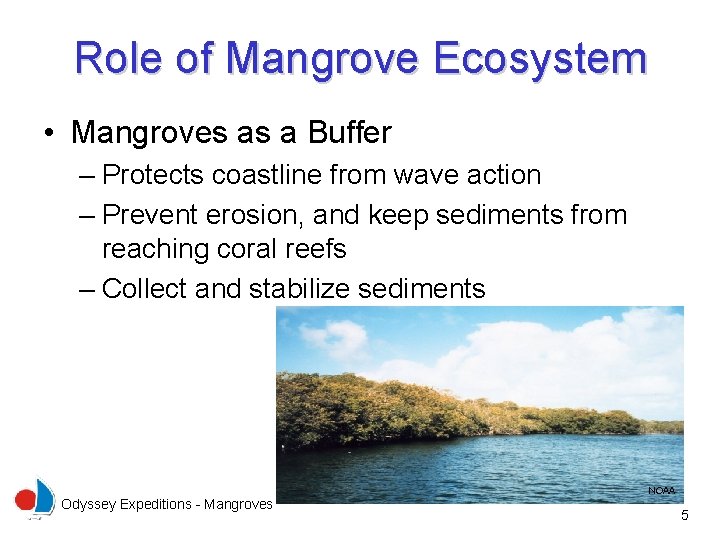 Role of Mangrove Ecosystem

• Mangroves as a Buffer
– Protects coastline from wave action
– Prevent erosion, and keep sediments from reaching coral reefs
– Collect and stabilize sediments

NOAA

Odyssey Expeditions - Mangroves

5